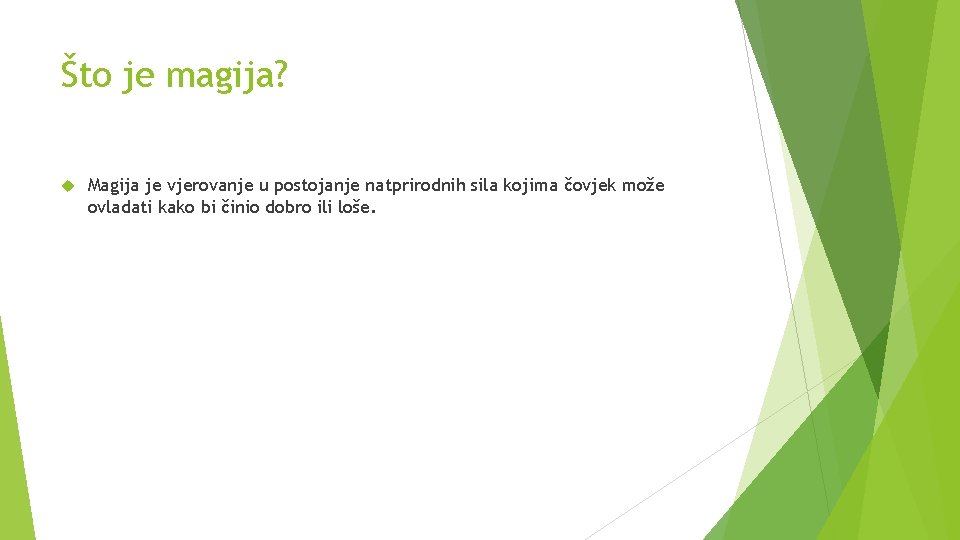 Što je magija?

Magija je vjerovanje u postojanje natprirodnih sila kojima čovjek može ovladati kako bi činio dobro ili loše.